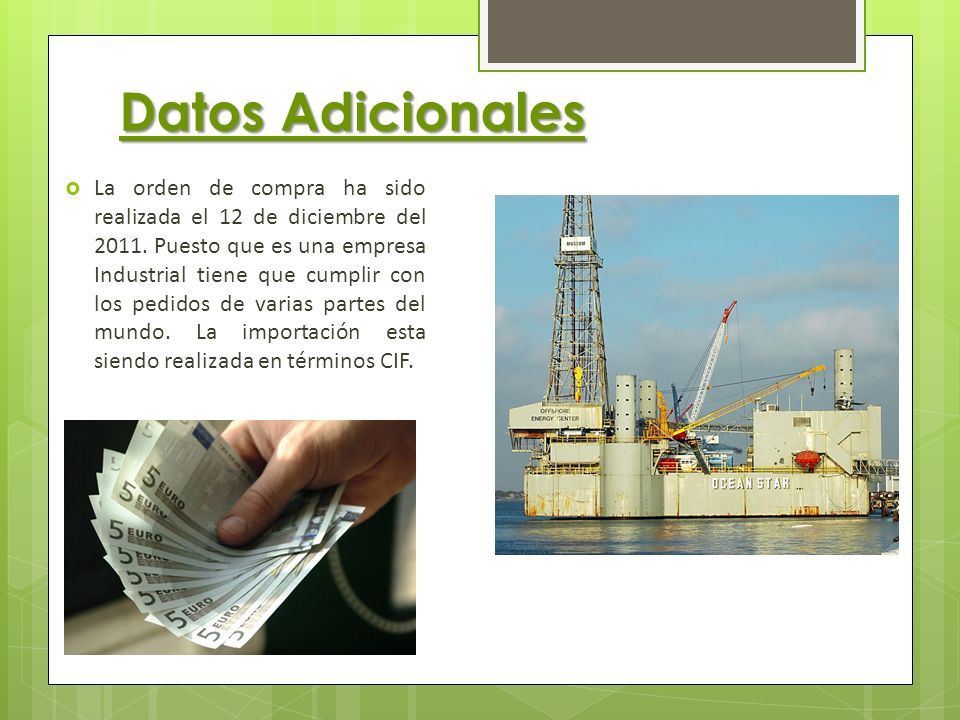 Datos Adicionales

La orden de compra ha sido realizada el 12 de diciembre del 2011. Puesto que es una empresa Industrial tiene que cumplir con los pedidos de varias partes del mundo. La importación esta siendo realizada en términos CIF.

5 EURO
5 EURO
5 EURO
5 EURO
5 EURO
5 EURO
5 EURO

MUSEUM
OFFSHORE ENERGY CENTER
OCEAN STAR